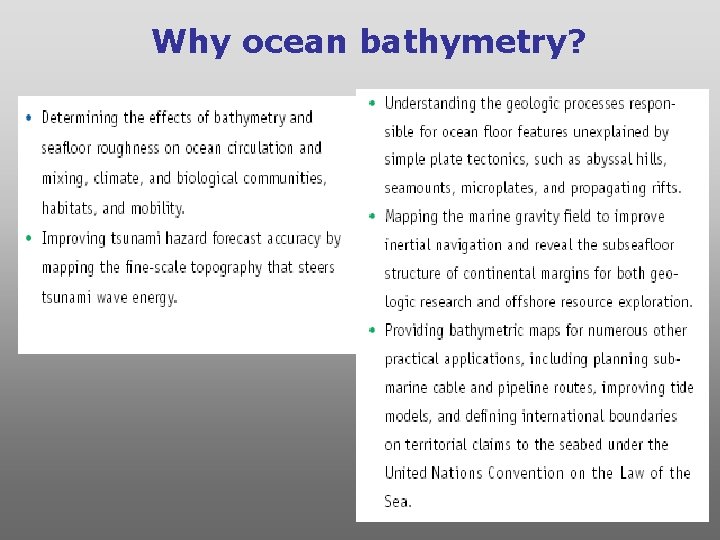 Why ocean bathymetry?

• Determining the effects of bathymetry and seafloor roughness on ocean circulation and mixing, climate, and biological communities, habitats, and mobility.
• Improving tsunami hazard forecast accuracy by mapping the fine-scale topography that steers tsunami wave energy.

• Understanding the geologic processes responsible for ocean floor features unexplained by simple plate tectonics, such as abyssal hills, seamounts, microplates, and propagating rifts.
• Mapping the marine gravity field to improve inertial navigation and reveal the subseafloor structure of continental margins for both geologic research and offshore resource exploration.
• Providing bathymetric maps for numerous other practical applications, including planning submarine cable and pipeline routes, improving tide models, and defining international boundaries on territorial claims to the seabed under the United Nations Convention on the Law of the Sea.